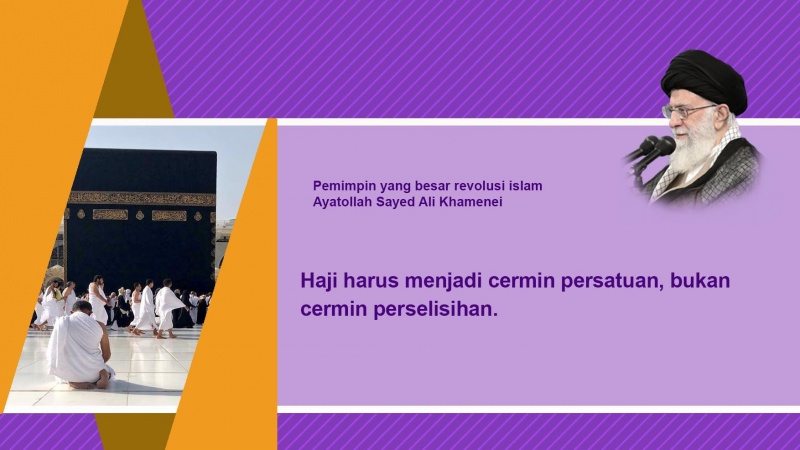 Pemimpin yang besar revolusi islam
Ayatollah Sayed Ali Khamenei

Haji harus menjadi cermin persatuan, bukan cermin perselisihan.